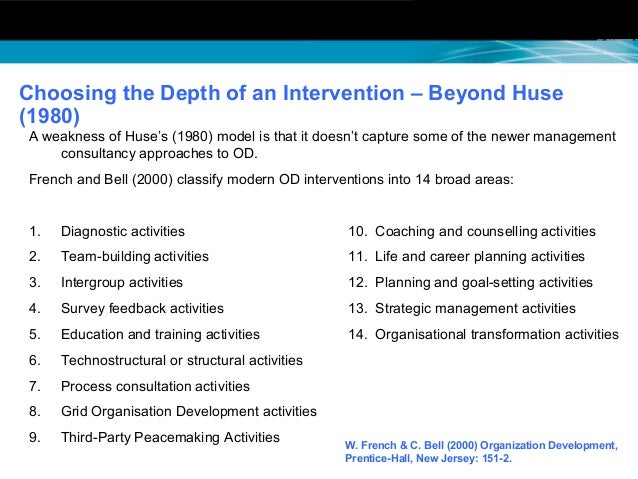 Choosing the Depth of an Intervention – Beyond Huse (1980)

A weakness of Huse's (1980) model is that it doesn't capture some of the newer management consultancy approaches to OD.

French and Bell (2000) classify modern OD interventions into 14 broad areas:

1. Diagnostic activities
2. Team-building activities
3. Intergroup activities
4. Survey feedback activities
5. Education and training activities
6. Technostructural or structural activities
7. Process consultation activities
8. Grid Organisation Development activities
9. Third-Party Peacemaking Activities

10. Coaching and counselling activities
11. Life and career planning activities
12. Planning and goal-setting activities
13. Strategic management activities
14. Organisational transformation activities

W. French & C. Bell (2000) Organization Development, Prentice-Hall, New Jersey: 151-2.